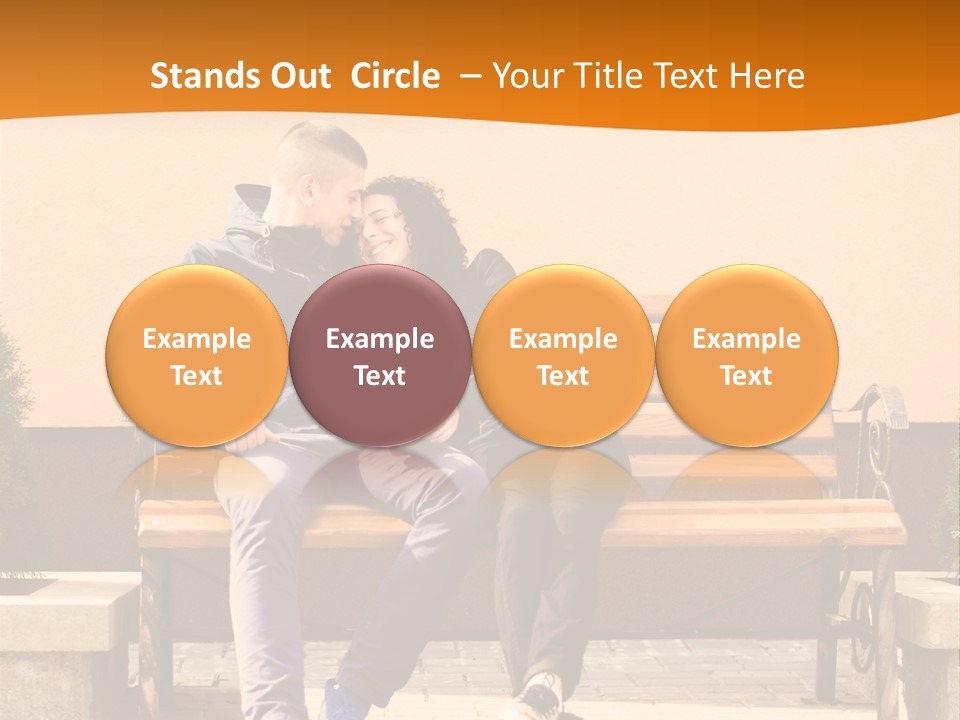 Stands Out Circle – Your Title Text Here

Example Text

Example Text

Example Text

Example Text